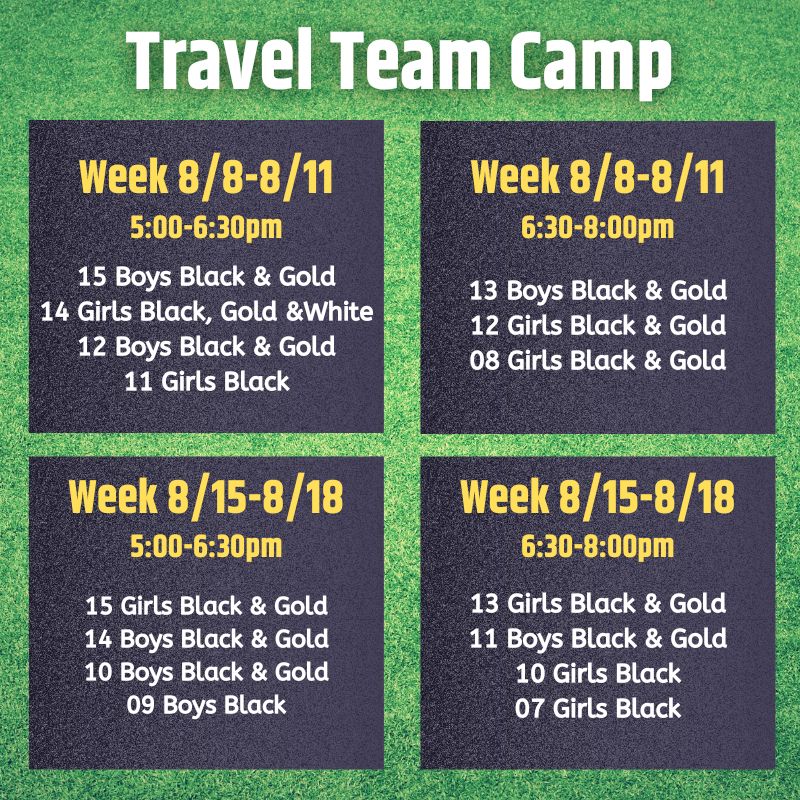 Travel Team Camp

Week 8/8-8/11
5:00-6:30pm
15 Boys Black & Gold
14 Girls Black, Gold &White
12 Boys Black & Gold
11 Girls Black

Week 8/8-8/11
6:30-8:00pm
13 Boys Black & Gold
12 Girls Black & Gold
08 Girls Black & Gold

Week 8/15-8/18
5:00-6:30pm
15 Girls Black & Gold
14 Boys Black & Gold
10 Boys Black & Gold
09 Boys Black

Week 8/15-8/18
6:30-8:00pm
13 Girls Black & Gold
11 Boys Black & Gold
10 Girls Black
07 Girls Black